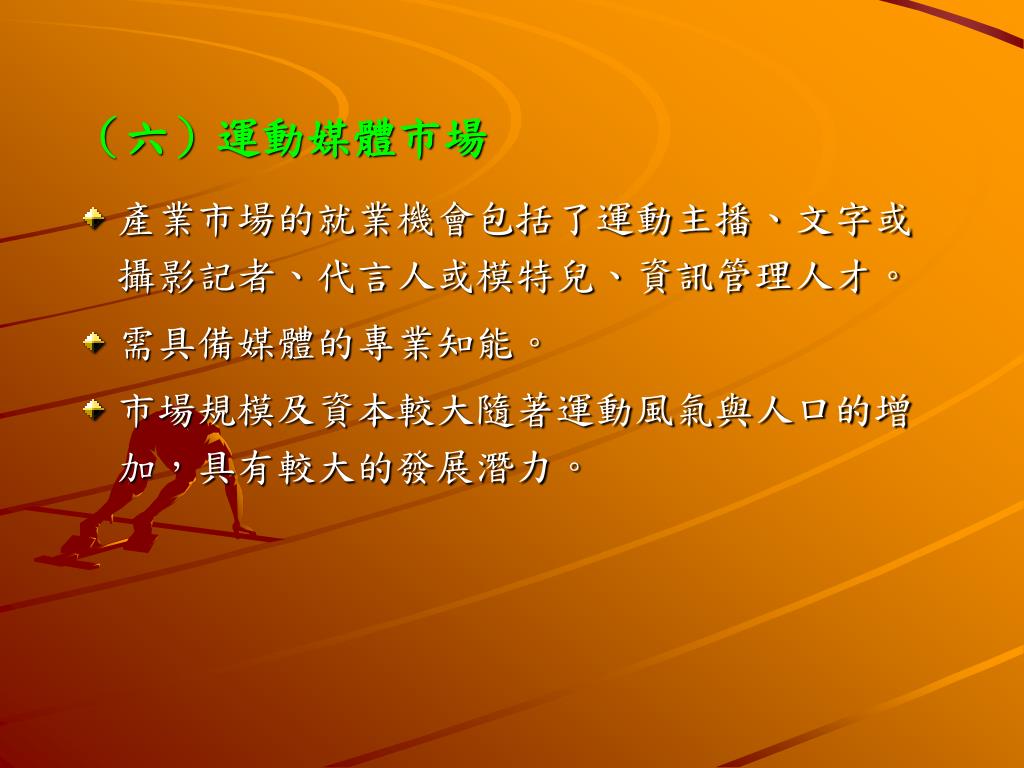 （六）運動媒體市場

產業市場的就業機會包括了運動主播、文字或攝影記者、代言人或模特兒、資訊管理人才。

需具備媒體的專業知能。

市場規模及資本較大隨著運動風氣與人口的增加，具有較大的發展潛力。